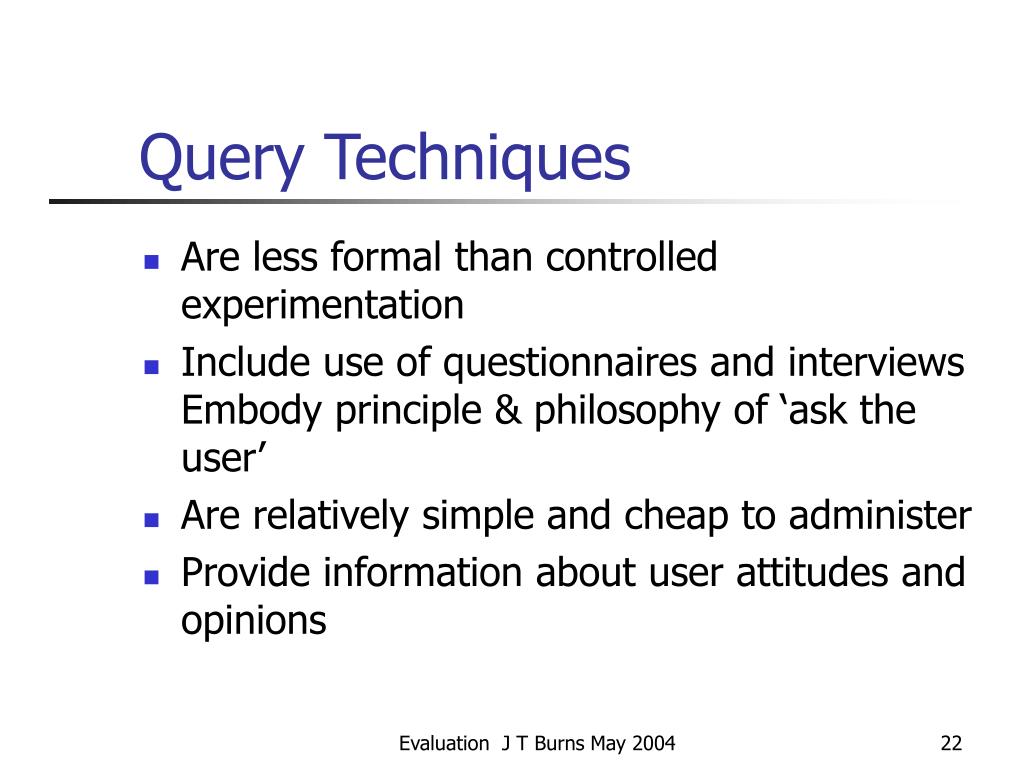 Query Techniques

- Are less formal than controlled experimentation
- Include use of questionnaires and interviews Embody principle & philosophy of ‘ask the user’
- Are relatively simple and cheap to administer
- Provide information about user attitudes and opinions

Evaluation J T Burns May 2004

22